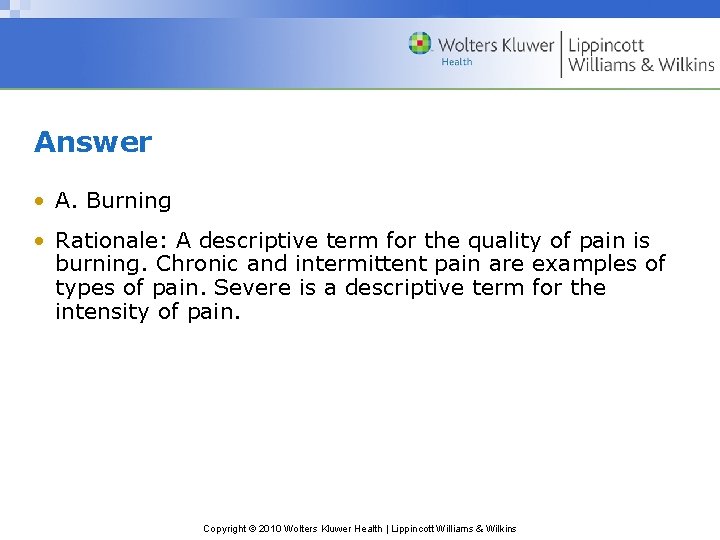 Wolters Kluwer Health | Lippincott Williams & Wilkins

Answer

• A. Burning

• Rationale: A descriptive term for the quality of pain is burning. Chronic and intermittent pain are examples of types of pain. Severe is a descriptive term for the intensity of pain.

Copyright © 2010 Wolters Kluwer Health | Lippincott Williams & Wilkins